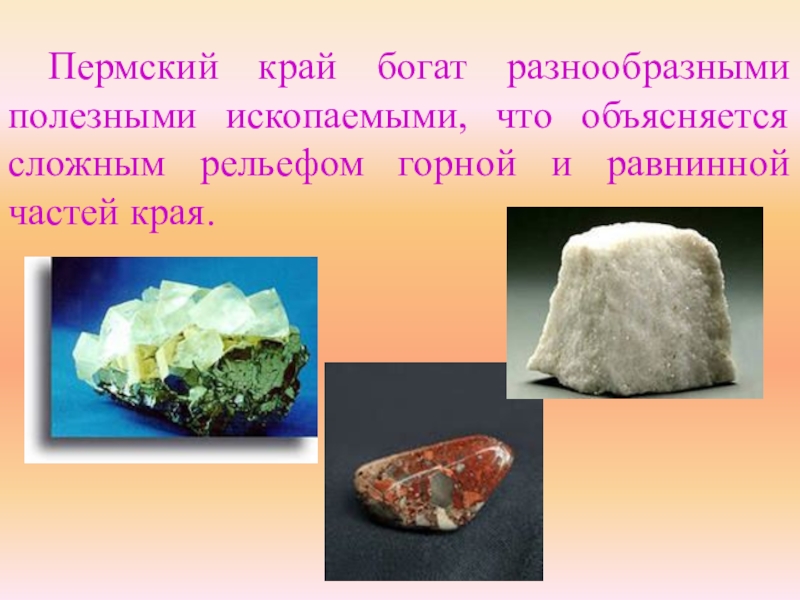 Пермский край богат разнообразными полезными ископаемыми, что объясняется сложным рельефом горной и равнинной частей края.